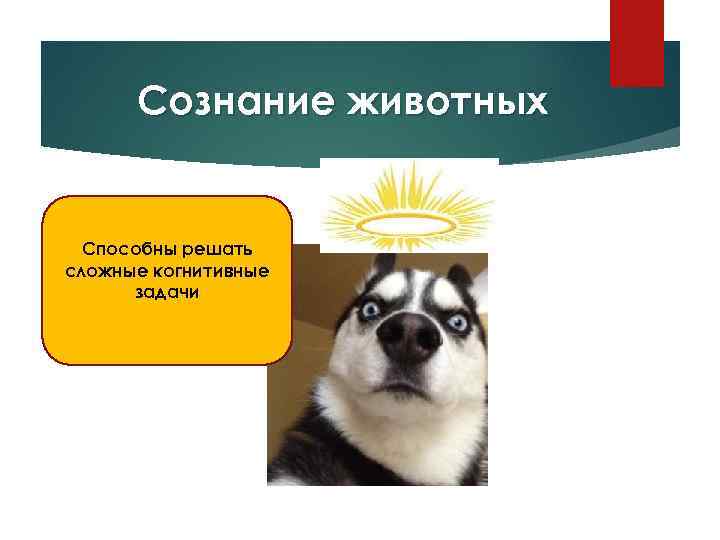 Сознание животных

Способны решать сложные когнитивные задачи